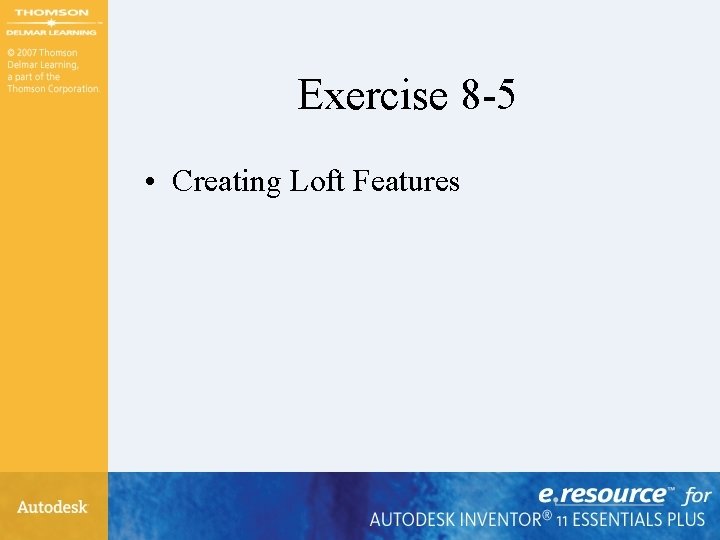 THOMSON
DELMAR LEARNING

© 2007 Thomson Delmar Learning, a part of the Thomson Corporation.

Exercise 8-5

• Creating Loft Features

Autodesk

e.resource™ for
AUTODESK INVENTOR® 11 ESSENTIALS PLUS